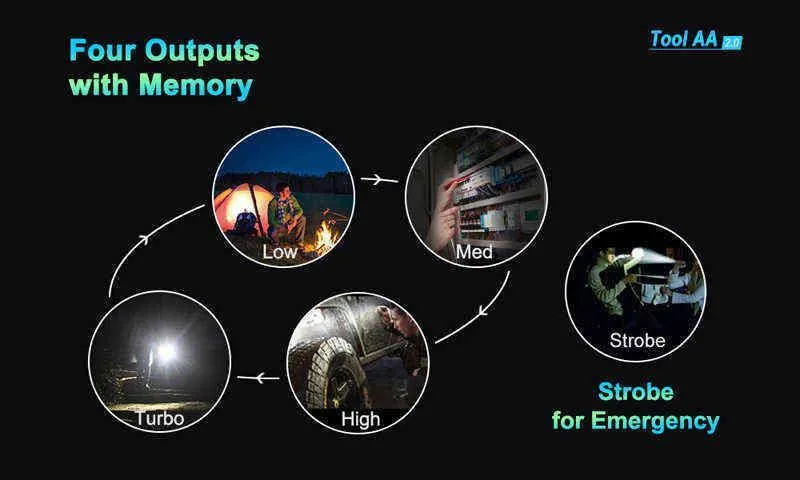 Four Outputs with Memory

Tool AA 2.0

Low

Med

High

Turbo

Strobe

Strobe for Emergency